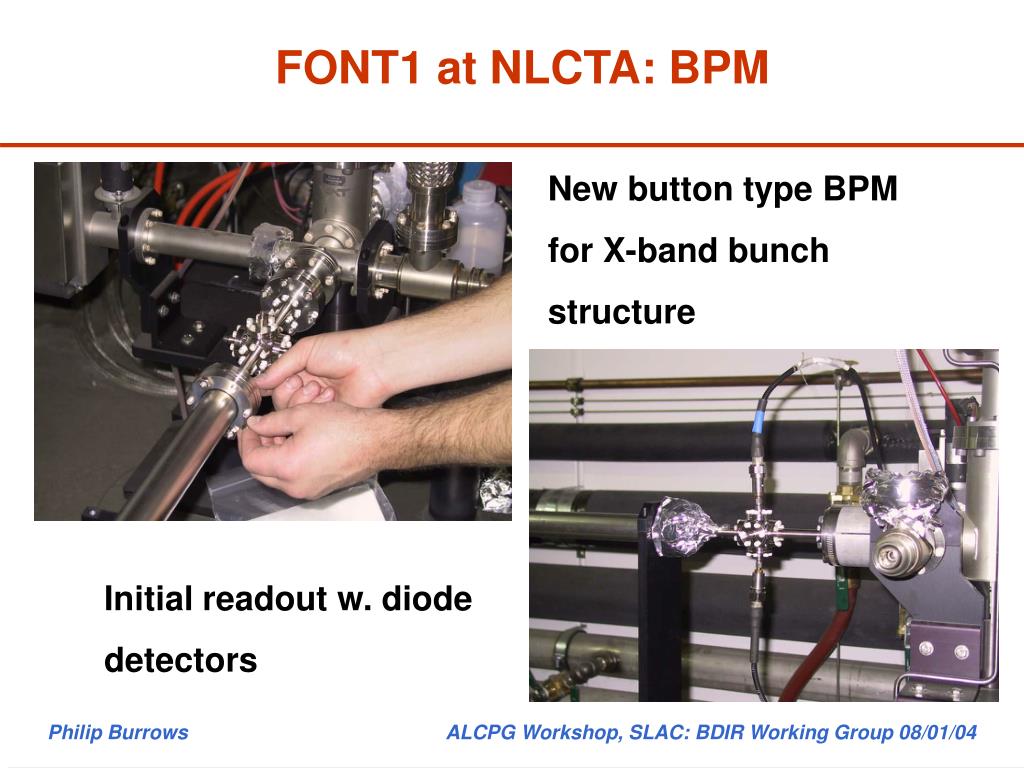 FONT1 at NLCTA: BPM

New button type BPM for X-band bunch structure

Initial readout w. diode detectors

Philip Burrows

ALCPG Workshop, SLAC: BDIR Working Group 08/01/04